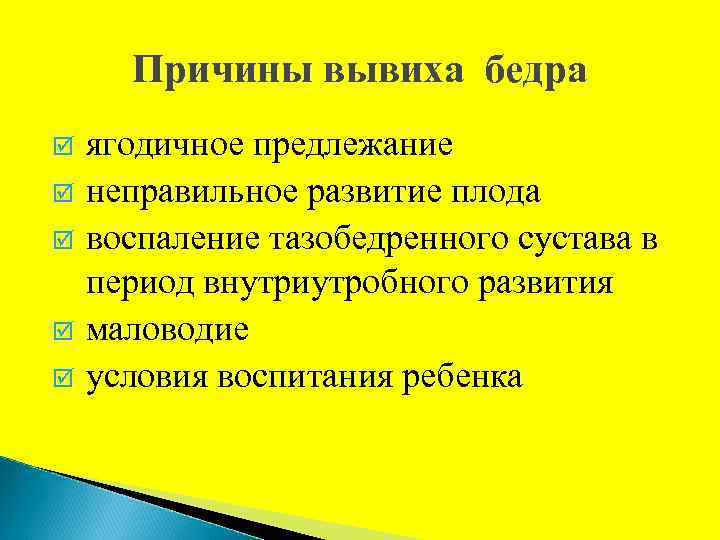 Причины вывиха бедра

☑ ягодичное предлежание
☑ неправильное развитие плода
☑ воспаление тазобедренного сустава в период внутриутробного развития
☑ маловодие
☑ условия воспитания ребенка